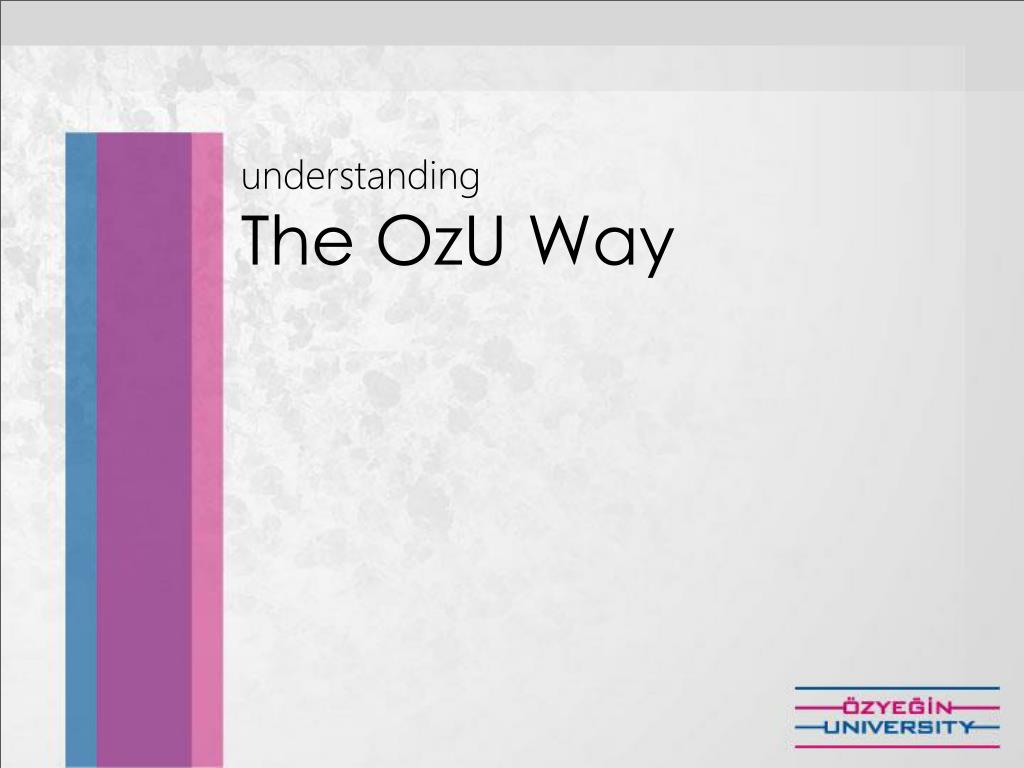 understanding
The OzU Way

ÖZYEĞİN
UNIVERSITY